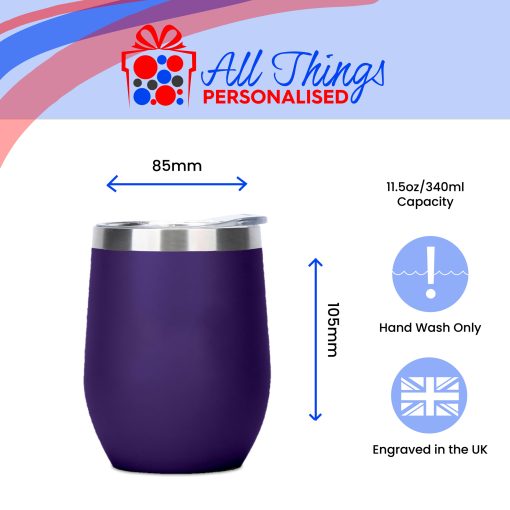 All Things
PERSONALISED

85mm

105mm

11.5oz/340ml
Capacity

Hand Wash Only

Engraved in the UK